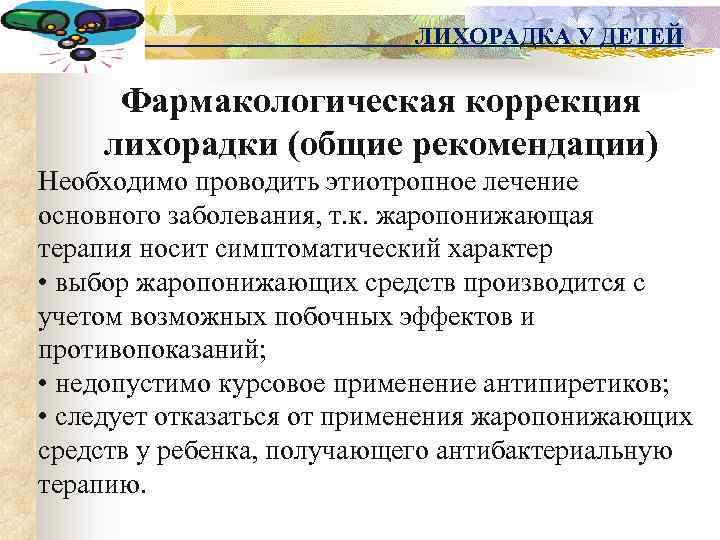 ЛИХОРАДКА У ДЕТЕЙ

Фармакологическая коррекция лихорадки (общие рекомендации)

Необходимо проводить этиотропное лечение основного заболевания, т.к. жаропонижающая терапия носит симптоматический характер

• выбор жаропонижающих средств производится с учетом возможных побочных эффектов и противопоказаний;

• недопустимо курсовое применение антипиретиков;

• следует отказаться от применения жаропонижающих средств у ребенка, получающего антибактериальную терапию.